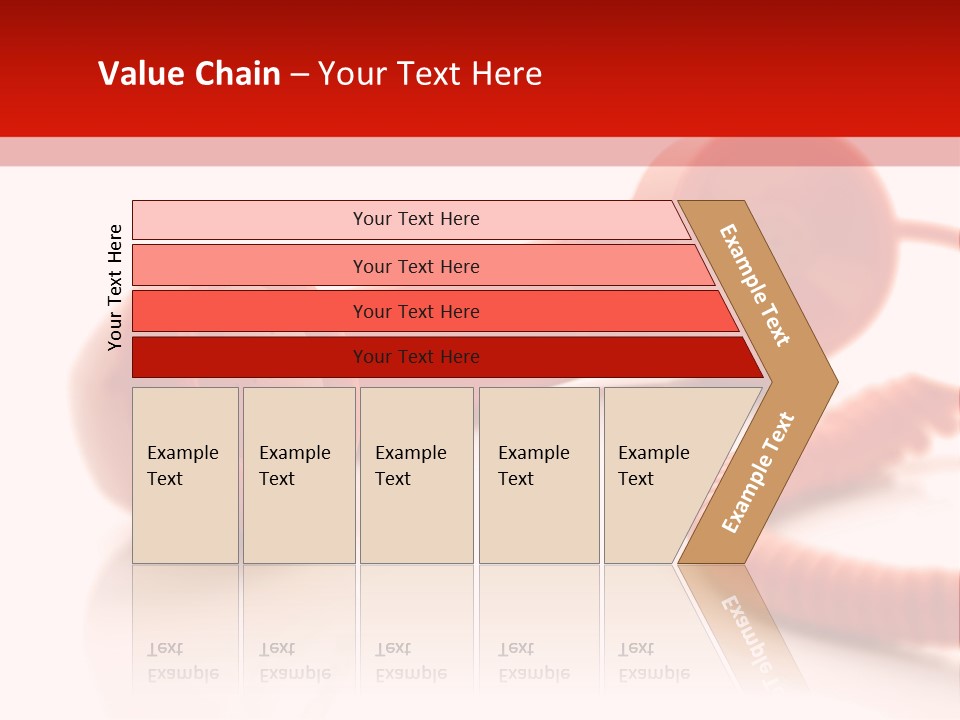 Value Chain – Your Text Here

Your Text Here

Your Text Here

Your Text Here

Your Text Here

Your Text Here

Example Text

Example Text

Example Text

Example Text

Example Text

Example Text

Example Text